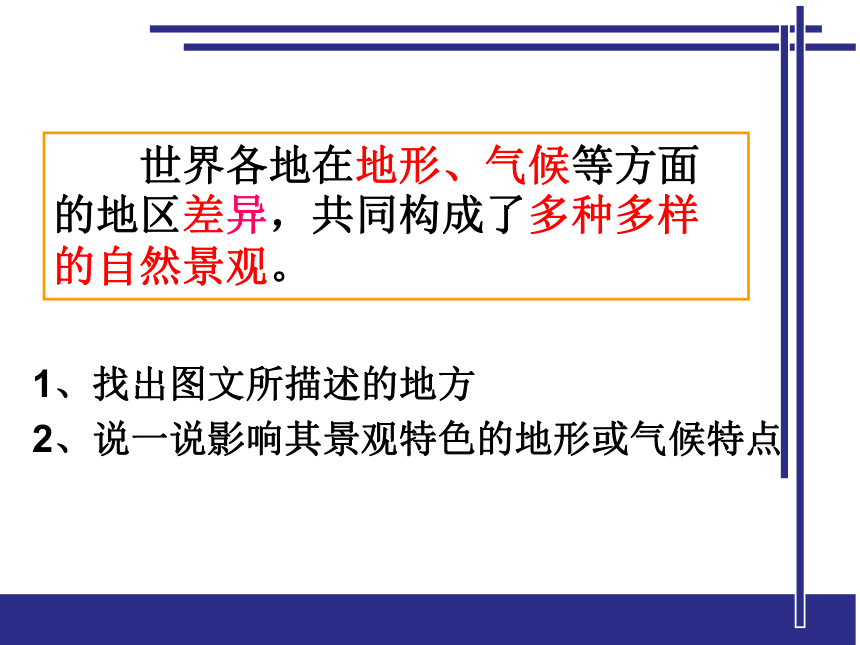 世界各地在地形、气候等方面的地区差异，共同构成了多种多样的自然景观。

1、找出图文所描述的地方

2、说一说影响其景观特色的地形或气候特点